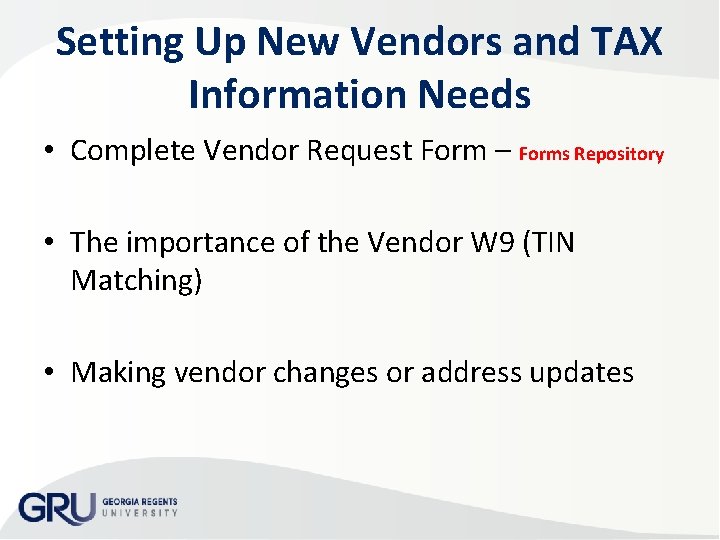 Setting Up New Vendors and TAX Information Needs

• Complete Vendor Request Form – Forms Repository

• The importance of the Vendor W9 (TIN Matching)

• Making vendor changes or address updates

GRU GEORGIA REGENTS UNIVERSITY